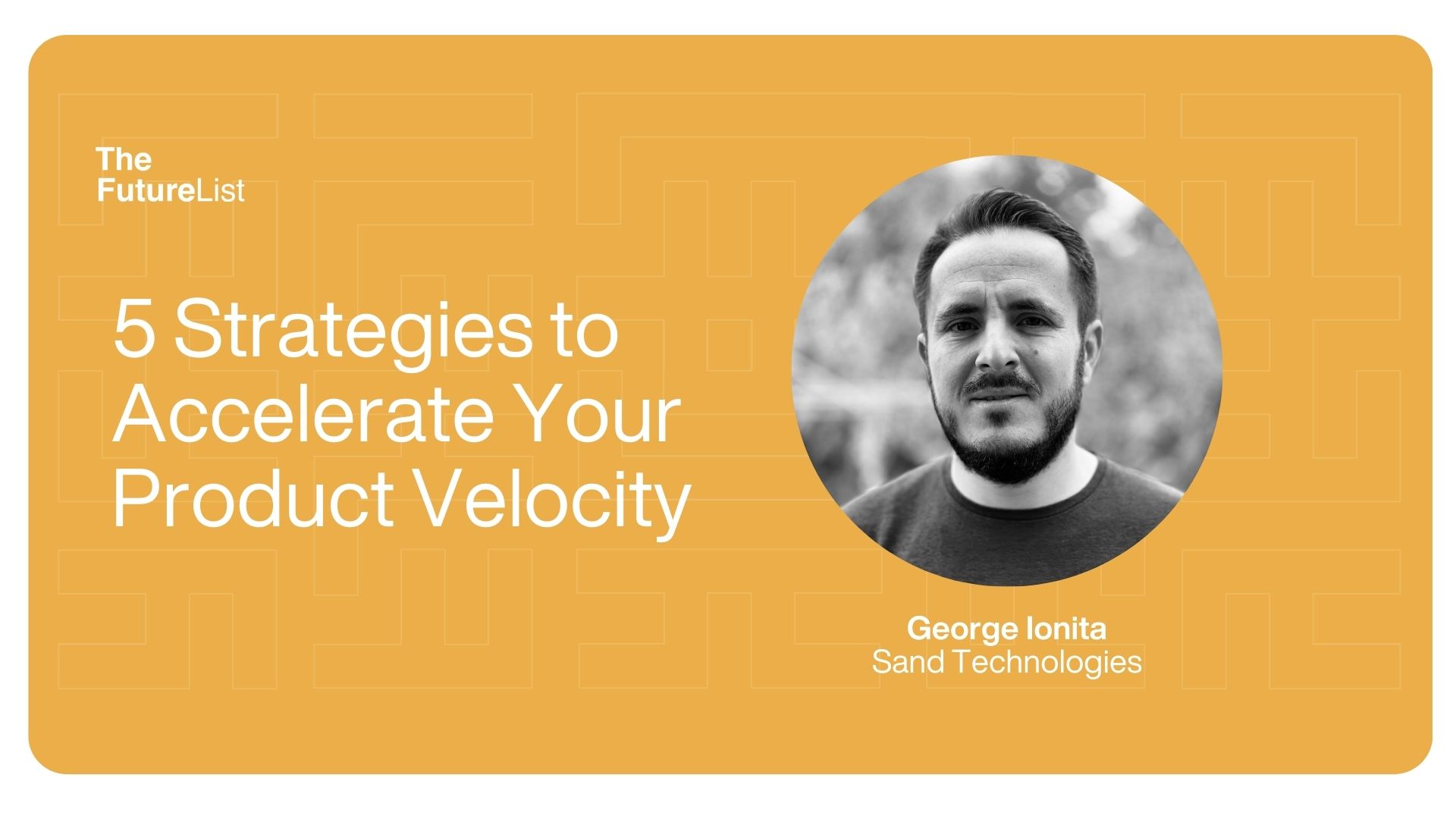 The FutureList

5 Strategies to Accelerate Your Product Velocity

George Ionita
Sand Technologies